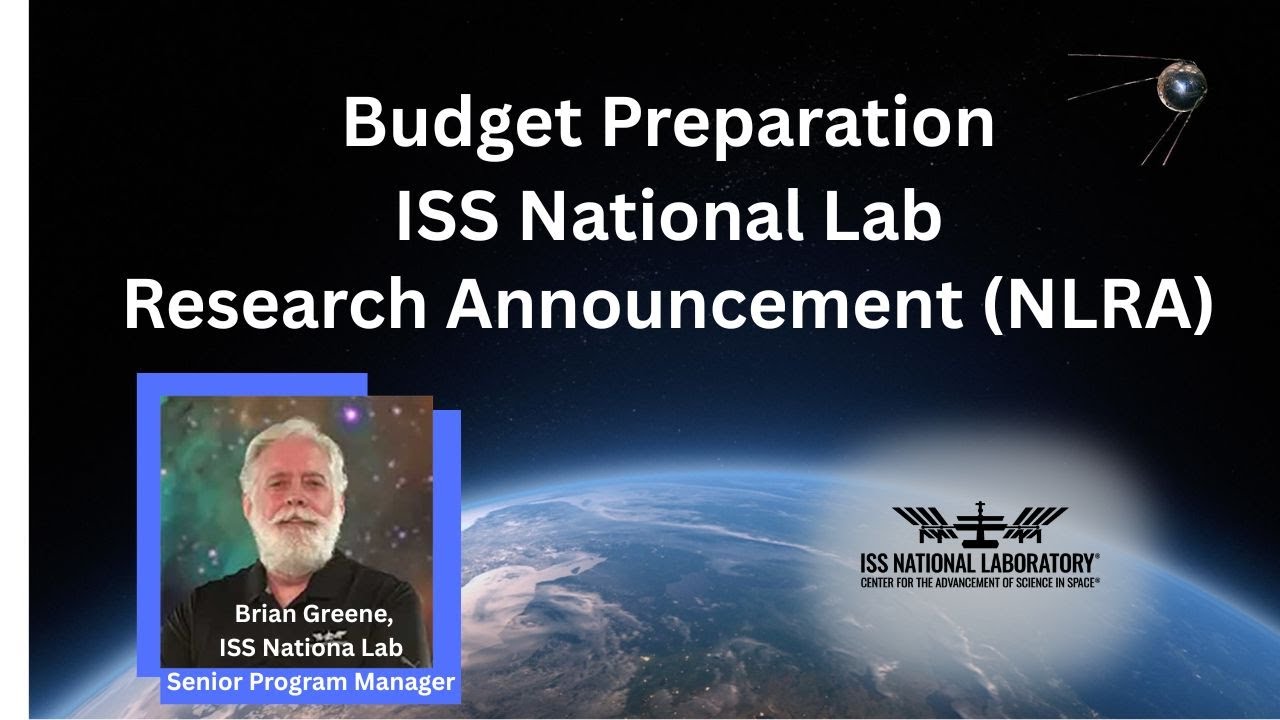 Budget Preparation
ISS National Lab
Research Announcement (NLRA)

Brian Greene,
ISS Nationa Lab
Senior Program Manager

ISS NATIONAL LABORATORY®
CENTER FOR THE ADVANCEMENT OF SCIENCE IN SPACE®